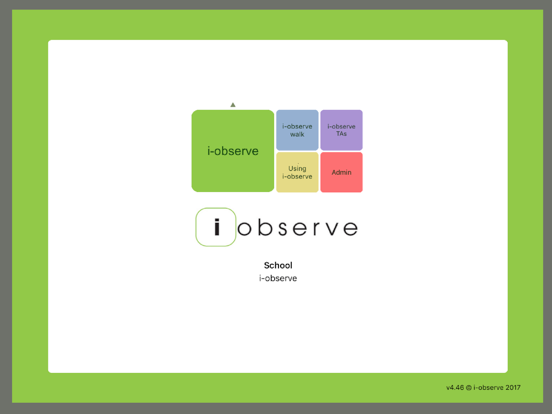 i-observe

i-observe walk

i-observe TAs

Using i-observe

Admin

i observe

School
i-observe

v4.46 © i-observe 2017